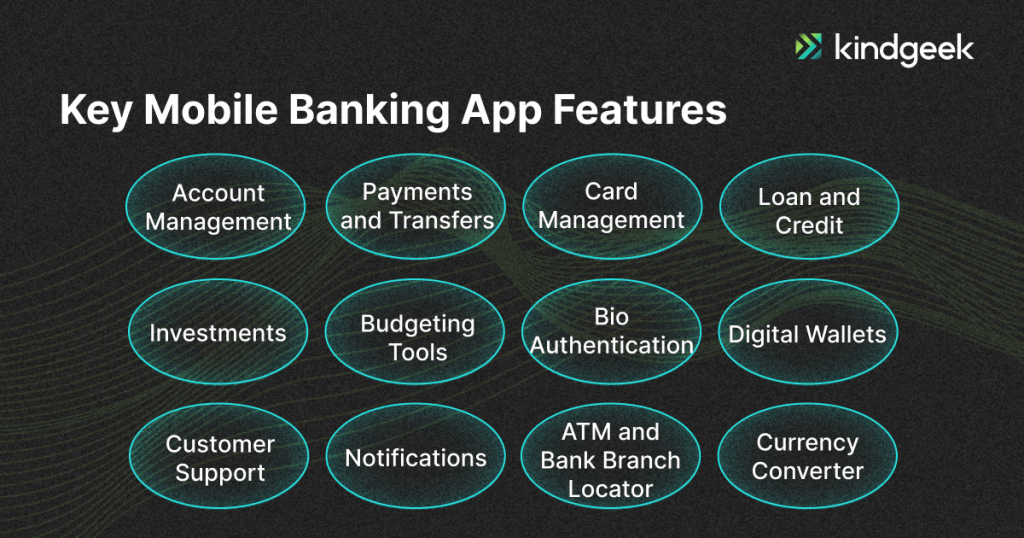 kindgeek

Key Mobile Banking App Features

Account Management

Payments and Transfers

Card Management

Loan and Credit

Investments

Budgeting Tools

Bio Authentication

Digital Wallets

Customer Support

Notifications

ATM and Bank Branch Locator

Currency Converter